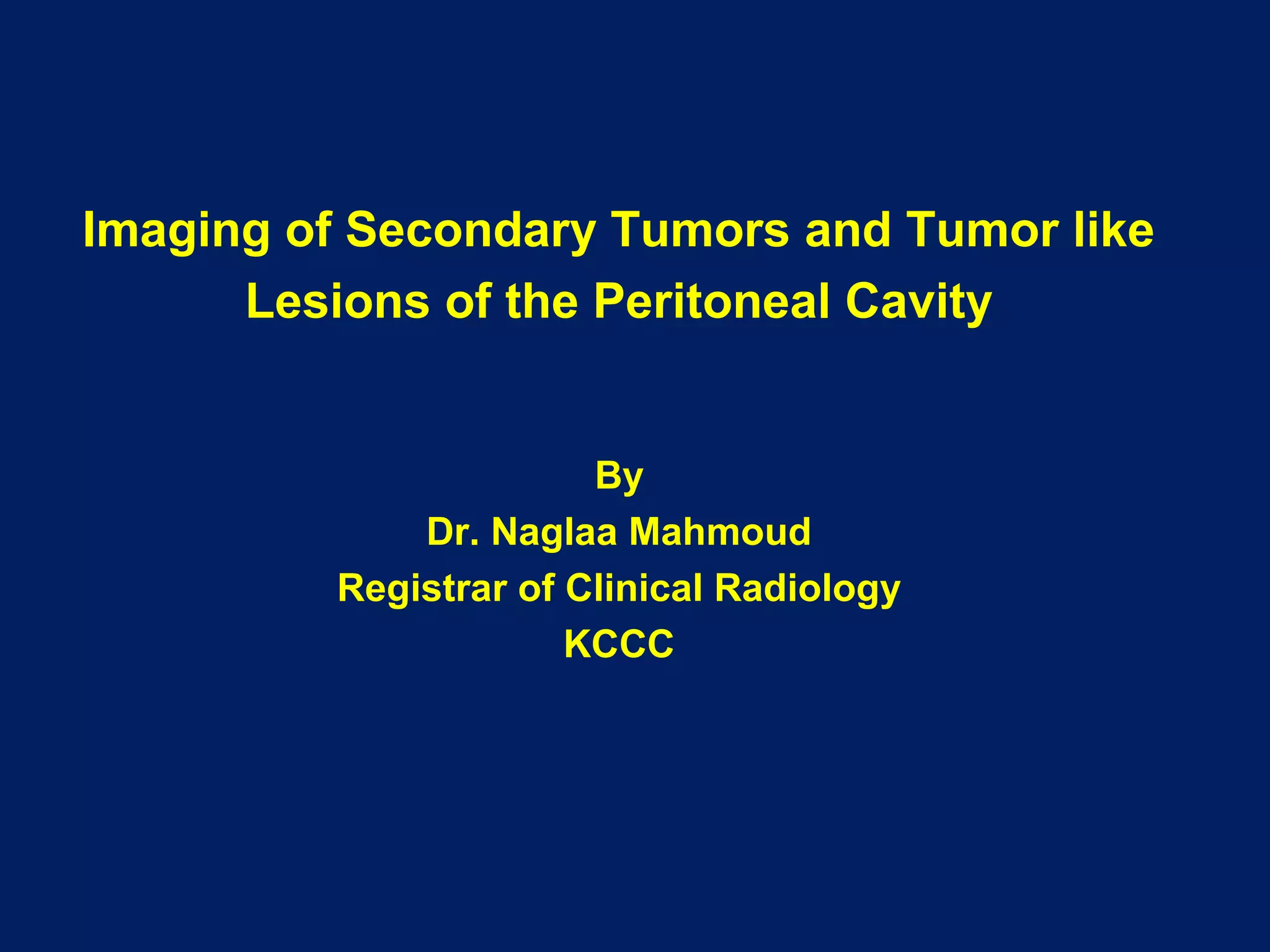 Imaging of Secondary Tumors and Tumor like Lesions of the Peritoneal Cavity

By
Dr. Naglaa Mahmoud
Registrar of Clinical Radiology
KCCC